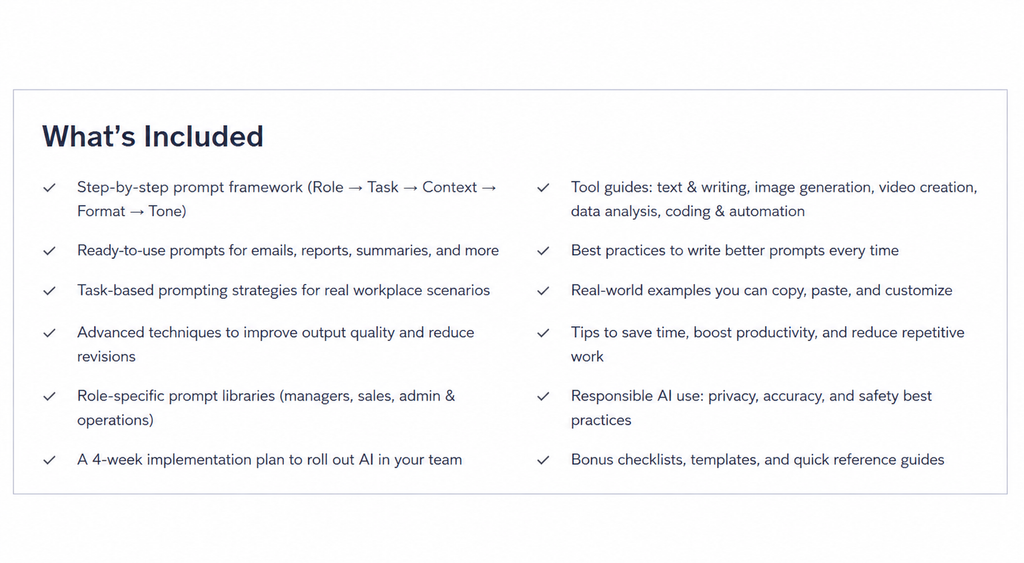 What's Included

✓ Step-by-step prompt framework (Role → Task → Context → Format → Tone)

✓ Ready-to-use prompts for emails, reports, summaries, and more

✓ Task-based prompting strategies for real workplace scenarios

✓ Advanced techniques to improve output quality and reduce revisions

✓ Role-specific prompt libraries (managers, sales, admin & operations)

✓ A 4-week implementation plan to roll out AI in your team

✓ Tool guides: text & writing, image generation, video creation, data analysis, coding & automation

✓ Best practices to write better prompts every time

✓ Real-world examples you can copy, paste, and customize

✓ Tips to save time, boost productivity, and reduce repetitive work

✓ Responsible AI use: privacy, accuracy, and safety best practices

✓ Bonus checklists, templates, and quick reference guides